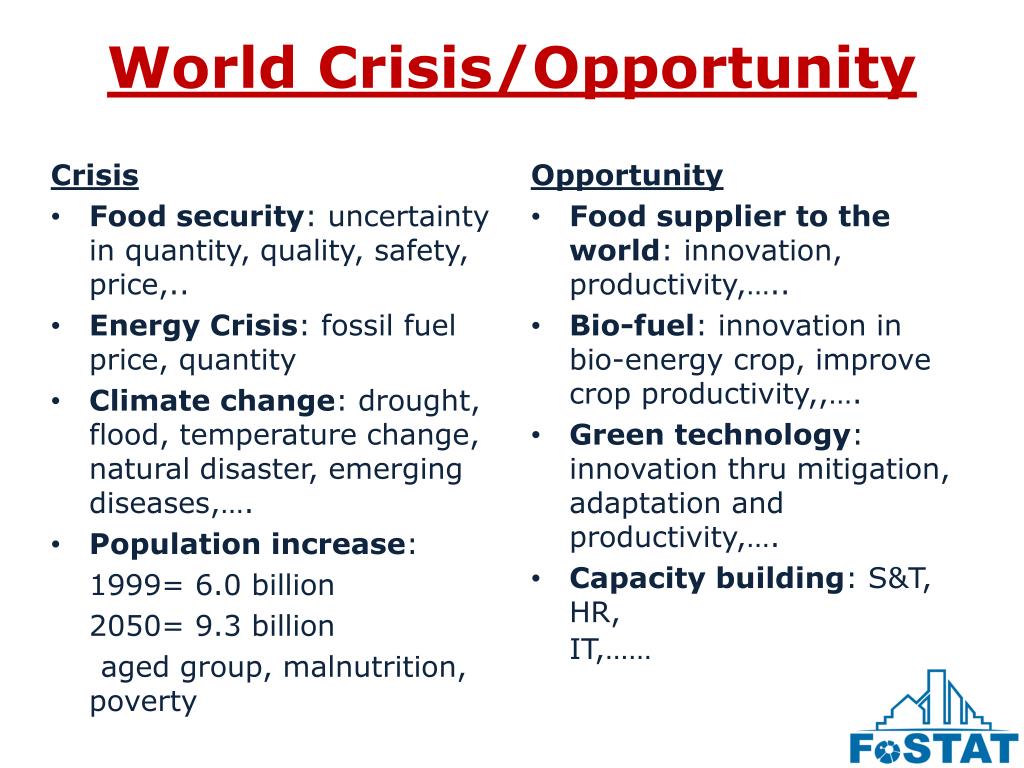 World Crisis/Opportunity

Crisis
• Food security: uncertainty in quantity, quality, safety, price,..
• Energy Crisis: fossil fuel price, quantity
• Climate change: drought, flood, temperature change, natural disaster, emerging diseases,….
• Population increase:
1999= 6.0 billion
2050= 9.3 billion
aged group, malnutrition, poverty

Opportunity
• Food supplier to the world: innovation, productivity,…..
• Bio-fuel: innovation in bio-energy crop, improve crop productivity,,….
• Green technology: innovation thru mitigation, adaptation and productivity,….
• Capacity building: S&T, HR,
IT,……

FOSTAT